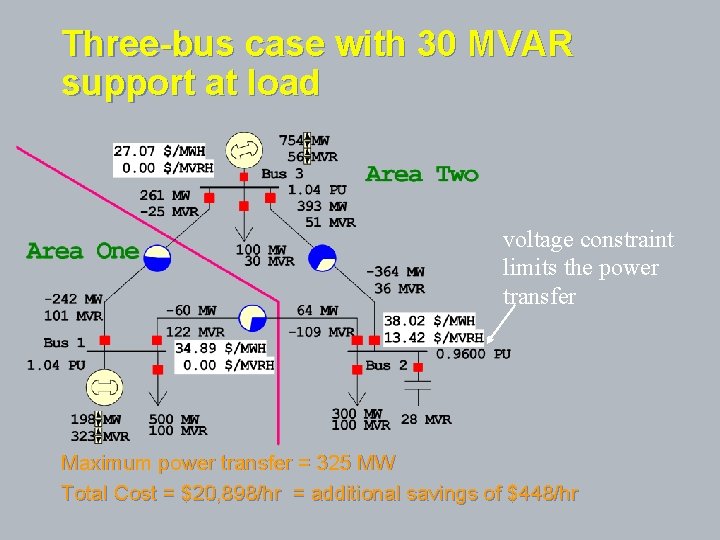 Three-bus case with 30 MVAR support at load

27.07 $/MWH
0.00 $/MVRH

754 MW
56 MVR

Bus 3

Area Two

261 MW
-25 MVR

1.04 PU
393 MW
51 MVR

Area One

100 MW
30 MVR

voltage constraint limits the power transfer

-364 MW
36 MVR

-242 MW
101 MVR

-60 MW
122 MVR

64 MW
-109 MVR

38.02 $/MWH
13.42 $/MVRH

Bus 1
1.04 PU

34.89 $/MWH
0.00 $/MVRH

0.9600 PU

Bus 2

198 MW
323 MVR

500 MW
100 MVR

300 MW
100 MVR

28 MVR

Maximum power transfer = 325 MW

Total Cost = $20,898/hr = additional savings of $448/hr